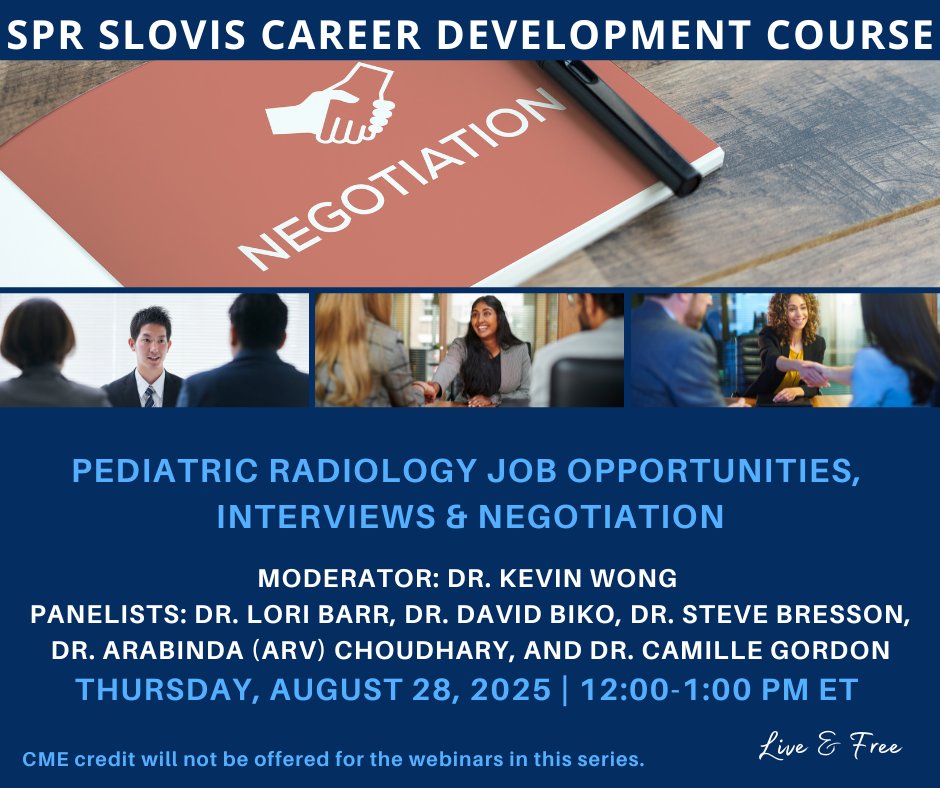 SPR SLOVIS CAREER DEVELOPMENT COURSE

NEGOTIATION

PEDIATRIC RADIOLOGY JOB OPPORTUNITIES, INTERVIEWS & NEGOTIATION

MODERATOR: DR. KEVIN WONG
PANELISTS: DR. LORI BARR, DR. DAVID BIKO, DR. STEVE BRESSON, DR. ARABINDA (ARV) CHOUDHARY, AND DR. CAMILLE GORDON

THURSDAY, AUGUST 28, 2025 | 12:00-1:00 PM ET

CME credit will not be offered for the webinars in this series.

Live & Free